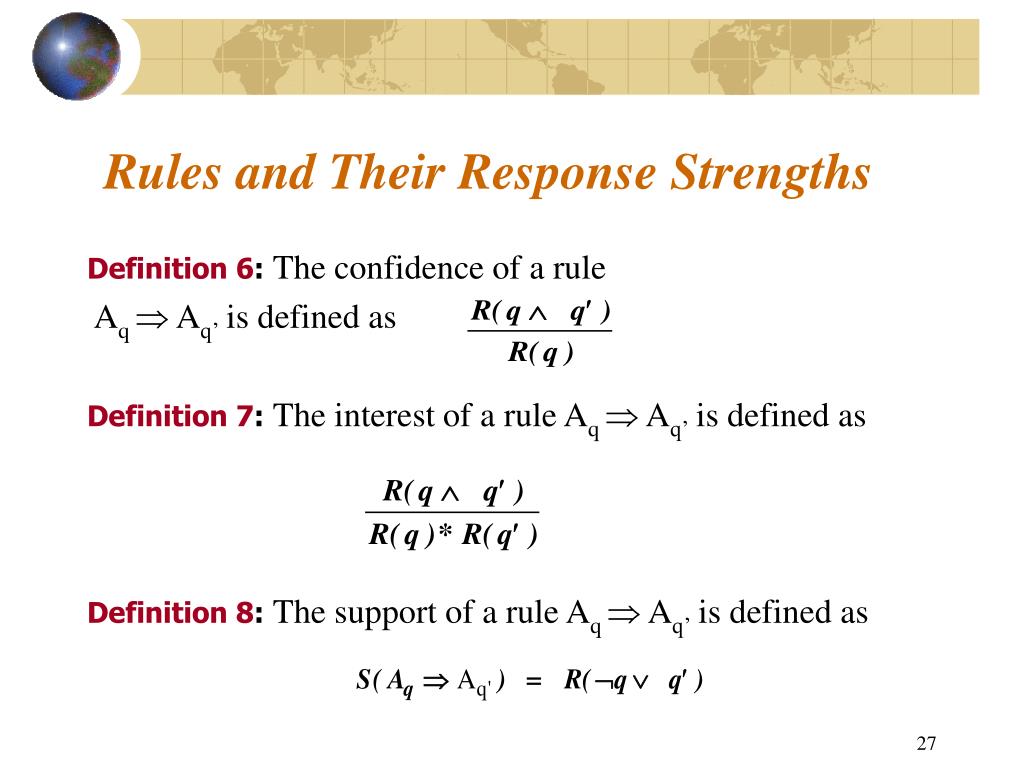 Rules and Their Response Strengths

Definition 6: The confidence of a rule $A_q \Rightarrow A_{q'}$ is defined as $\frac{R(q \wedge q')}{R(q)}$

Definition 7: The interest of a rule $A_q \Rightarrow A_{q'}$ is defined as

$\frac{R(q \wedge q')}{R(q) * R(q')}$

Definition 8: The support of a rule $A_q \Rightarrow A_{q'}$ is defined as

$S(A_q \Rightarrow A_{q'}) = R(\neg q \vee q')$

27